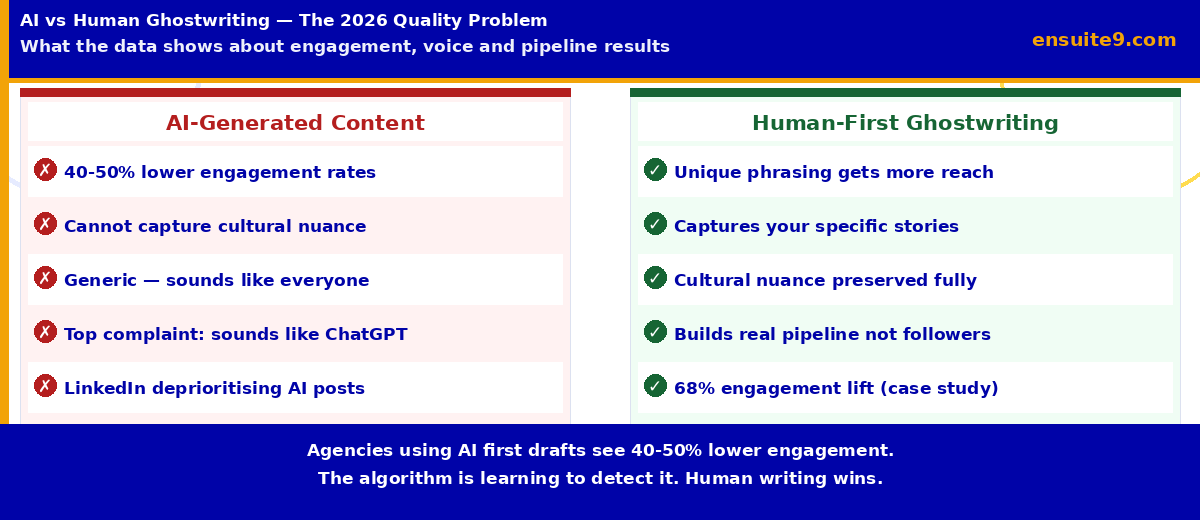 AI vs Human Ghostwriting — The 2026 Quality Problem
What the data shows about engagement, voice and pipeline results

ensuite9.com

AI-Generated Content

✗ 40-50% lower engagement rates

✗ Cannot capture cultural nuance

✗ Generic — sounds like everyone

✗ Top complaint: sounds like ChatGPT

✗ LinkedIn deprioritising AI posts

Human-First Ghostwriting

✓ Unique phrasing gets more reach

✓ Captures your specific stories

✓ Cultural nuance preserved fully

✓ Builds real pipeline not followers

✓ 68% engagement lift (case study)

Agencies using AI first drafts see 40-50% lower engagement.
The algorithm is learning to detect it. Human writing wins.